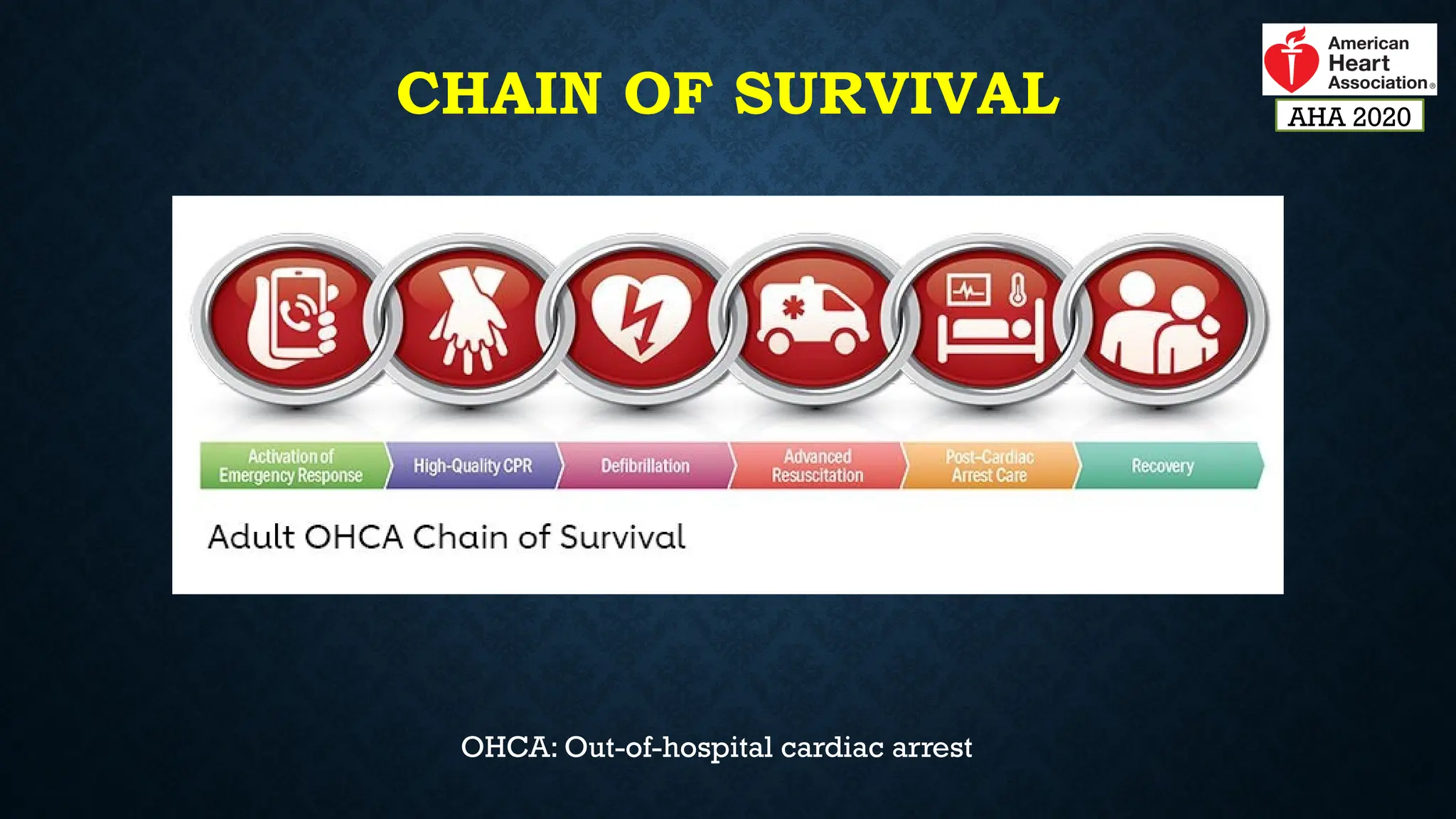 CHAIN OF SURVIVAL

American Heart Association®

AHA 2020

Activation of Emergency Response

High-Quality CPR

Defibrillation

Advanced Resuscitation

Post-Cardiac Arrest Care

Recovery

Adult OHCA Chain of Survival

OHCA: Out-of-hospital cardiac arrest